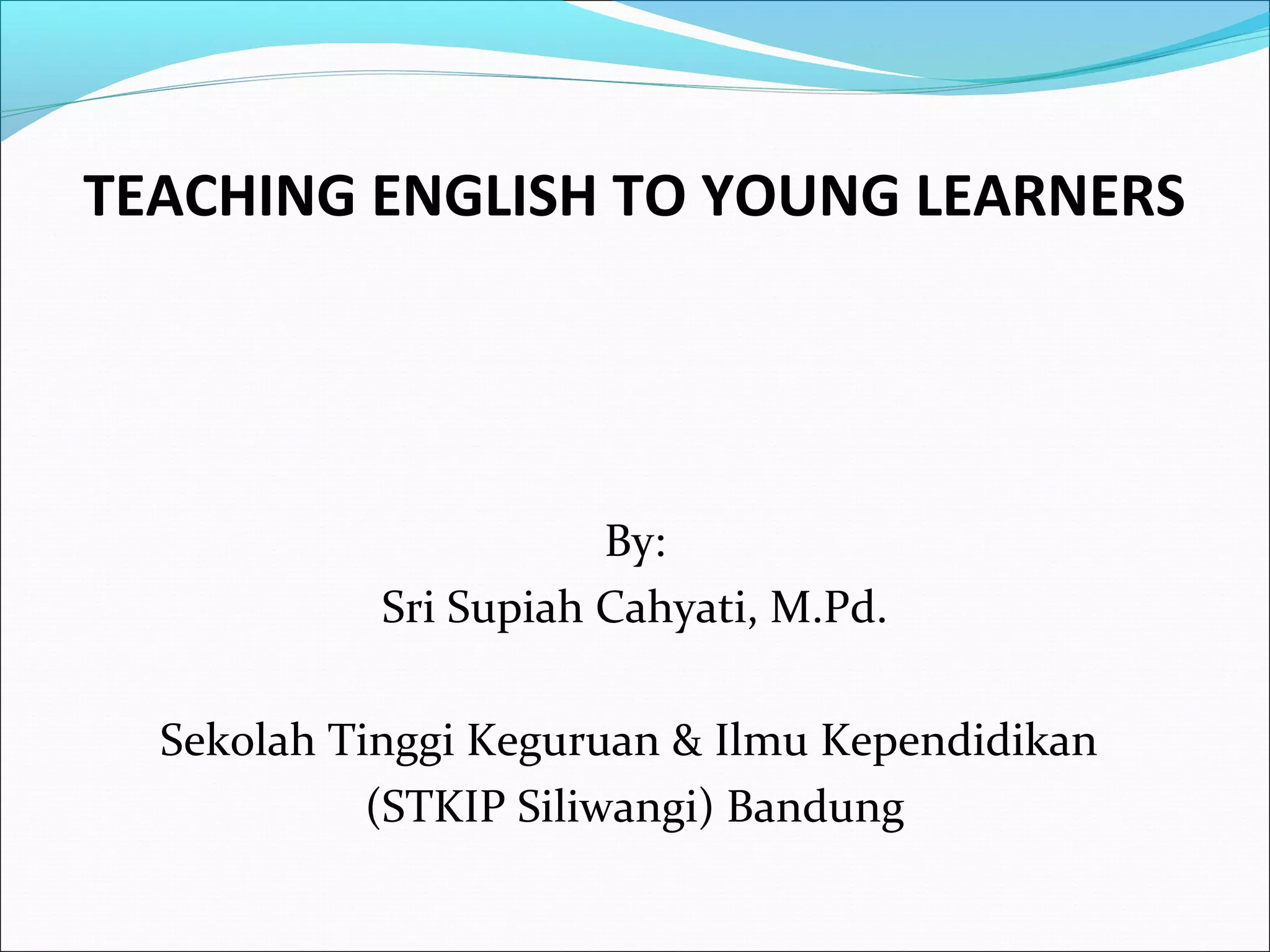 TEACHING ENGLISH TO YOUNG LEARNERS

By:
Sri Supiah Cahyati, M.Pd.

Sekolah Tinggi Keguruan & Ilmu Kependidikan
(STKIP Siliwangi) Bandung